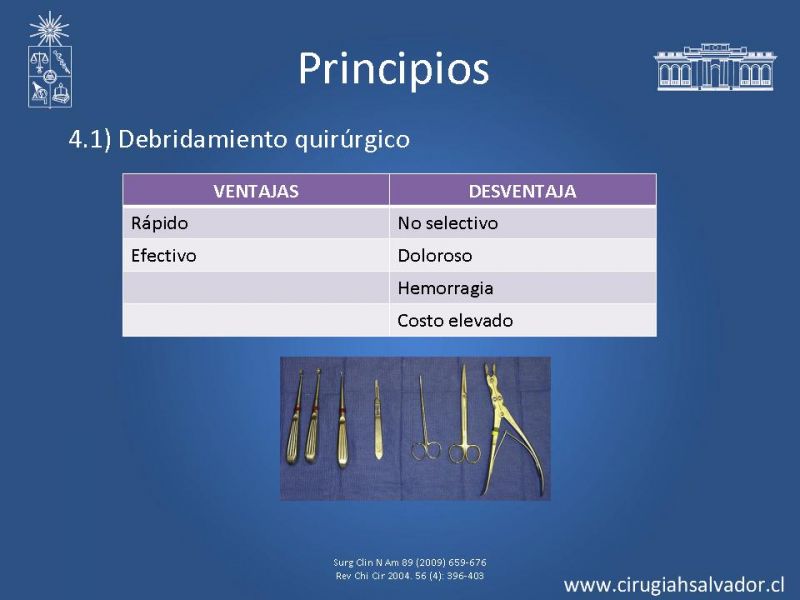 Principios

4.1) Debridamiento quirúrgico

| VENTAJAS | DESVENTAJA |
|---|---|
| Rápido | No selectivo |
| Efectivo | Doloroso |
| | Hemorragia |
| | Costo elevado |

Surg Clin N Am 89 (2009) 659-676
Rev Chi Cir 2004. 56 (4): 396-403

www.cirugiahsalvador.cl